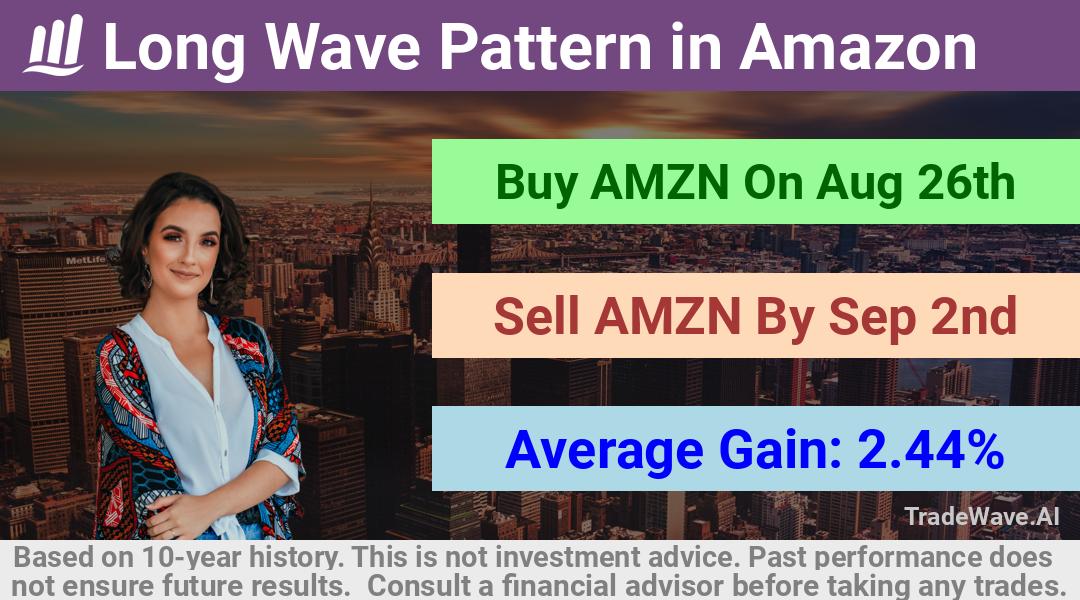 Long Wave Pattern in Amazon

MetLife

Buy AMZN On Aug 26th

Sell AMZN By Sep 2nd

Average Gain: 2.44%

TradeWave.AI

Based on 10-year history. This is not investment advice. Past performance does not ensure future results. Consult a financial advisor before taking any trades.